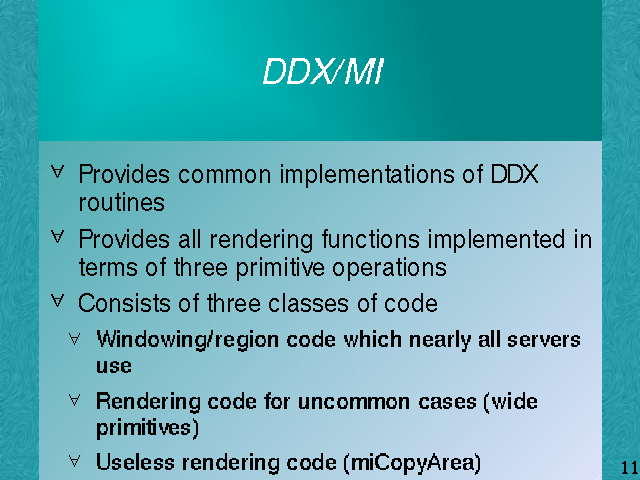 DDX/MI

∀ Provides common implementations of DDX routines

∀ Provides all rendering functions implemented in terms of three primitive operations

∀ Consists of three classes of code

∀ Windowing/region code which nearly all servers use

∀ Rendering code for uncommon cases (wide primitives)

∀ Useless rendering code (miCopyArea)

11